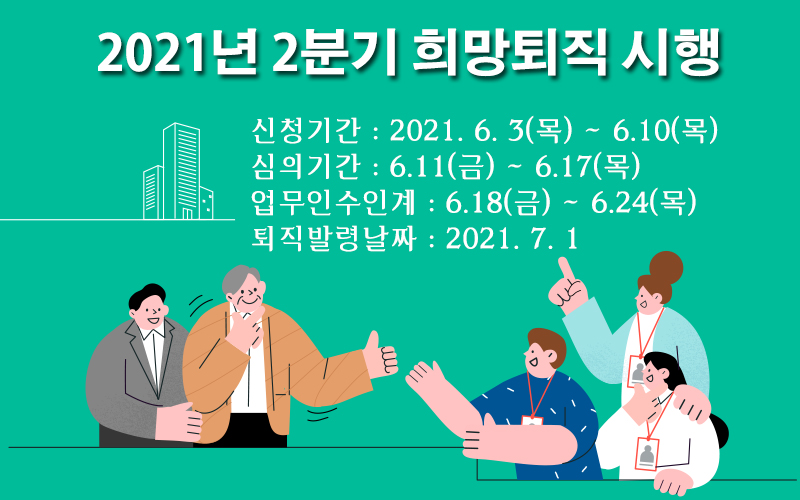 2021년 2분기 희망퇴직 시행

신청기간 : 2021. 6. 3(목) ~ 6.10(목)
심의기간 : 6.11(금) ~ 6.17(목)
업무인수인계 : 6.18(금) ~ 6.24(목)
퇴직발령날짜 : 2021. 7. 1